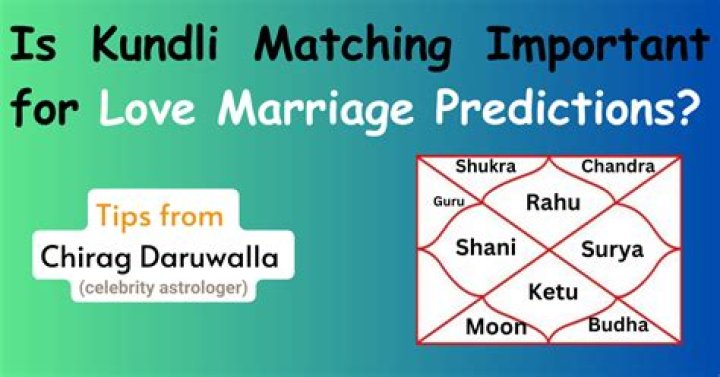 Is Kundli Matching Important for Love Marriage Predictions?

Tips from
Chirag Daruwalla
(celebrity astrologer)

Shukra
Chandra
Guru
Rahu
Shani
Surya
Ketu
Moon
Budha